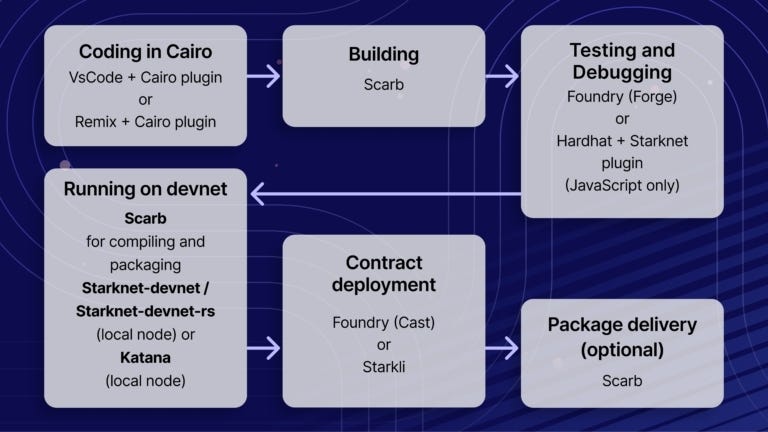 Coding in Cairo
VsCode + Cairo plugin
or
Remix + Cairo plugin

Building
Scarb

Testing and Debugging
Foundry (Forge)
or
Hardhat + Starknet plugin
(JavaScript only)

Running on devnet
Scarb
for compiling and packaging
Starknet-devnet / Starknet-devnet-rs
(local node) or
Katana
(local node)

Contract deployment
Foundry (Cast)
or
Starkli

Package delivery (optional)
Scarb